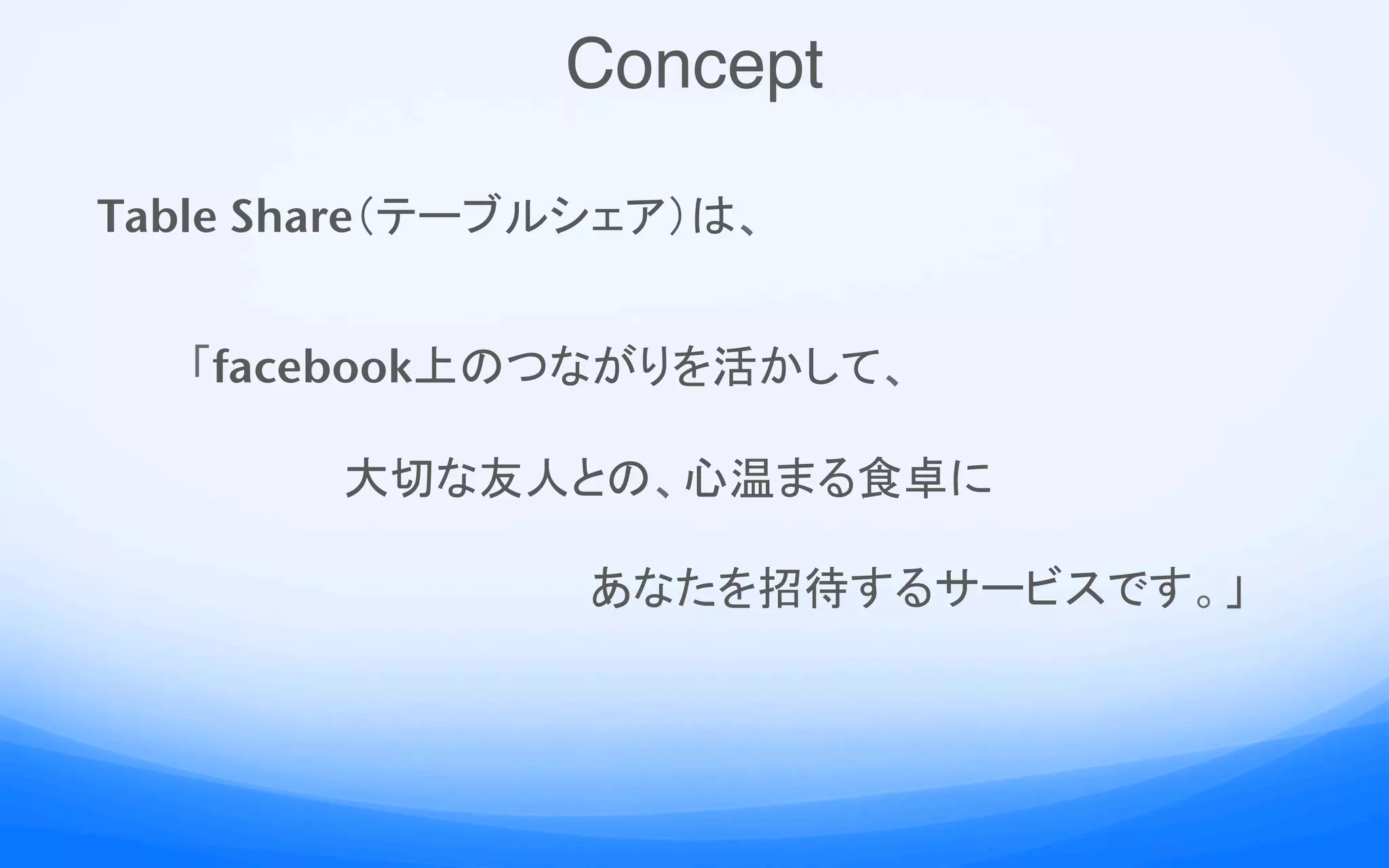 Concept

Table Share(テーブルシェア)は、

「facebook上のつながりを活かして、

大切な友人との、心温まる食卓に

あなたを招待するサービスです。」